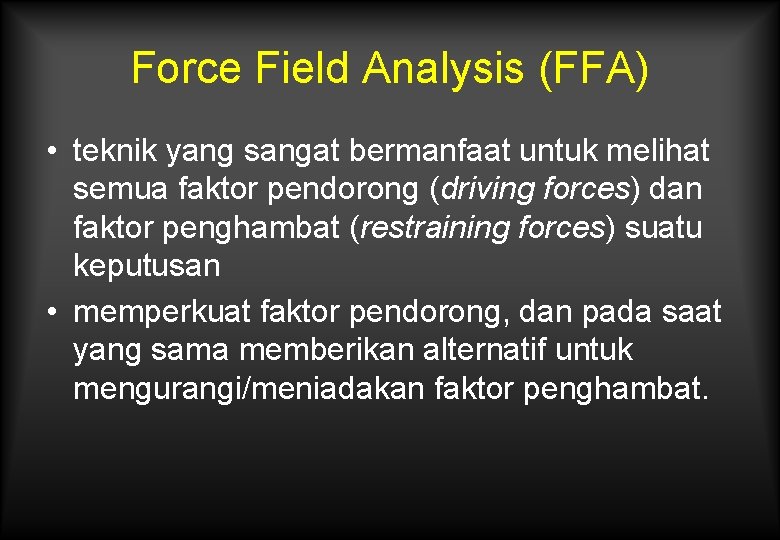 Force Field Analysis (FFA)

• teknik yang sangat bermanfaat untuk melihat semua faktor pendorong (driving forces) dan faktor penghambat (restraining forces) suatu keputusan

• memperkuat faktor pendorong, dan pada saat yang sama memberikan alternatif untuk mengurangi/meniadakan faktor penghambat.